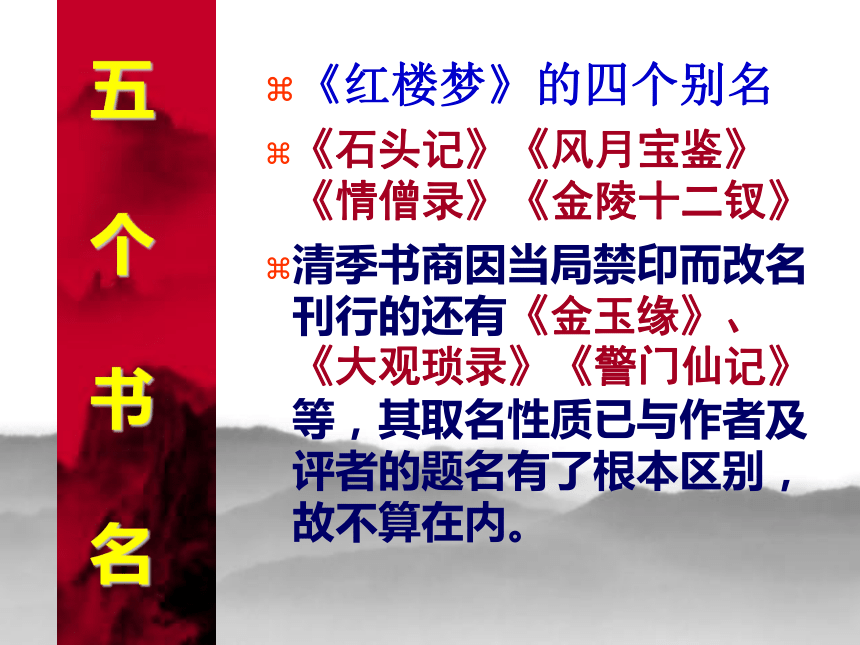 五个书名

⌘《红楼梦》的四个别名

⌘《石头记》《风月宝鉴》《情僧录》《金陵十二钗》

⌘清季书商因当局禁印而改名刊行的还有《金玉缘》、《大观琐录》《警门仙记》等，其取名性质已与作者及评者的题名有了根本区别，故不算在内。